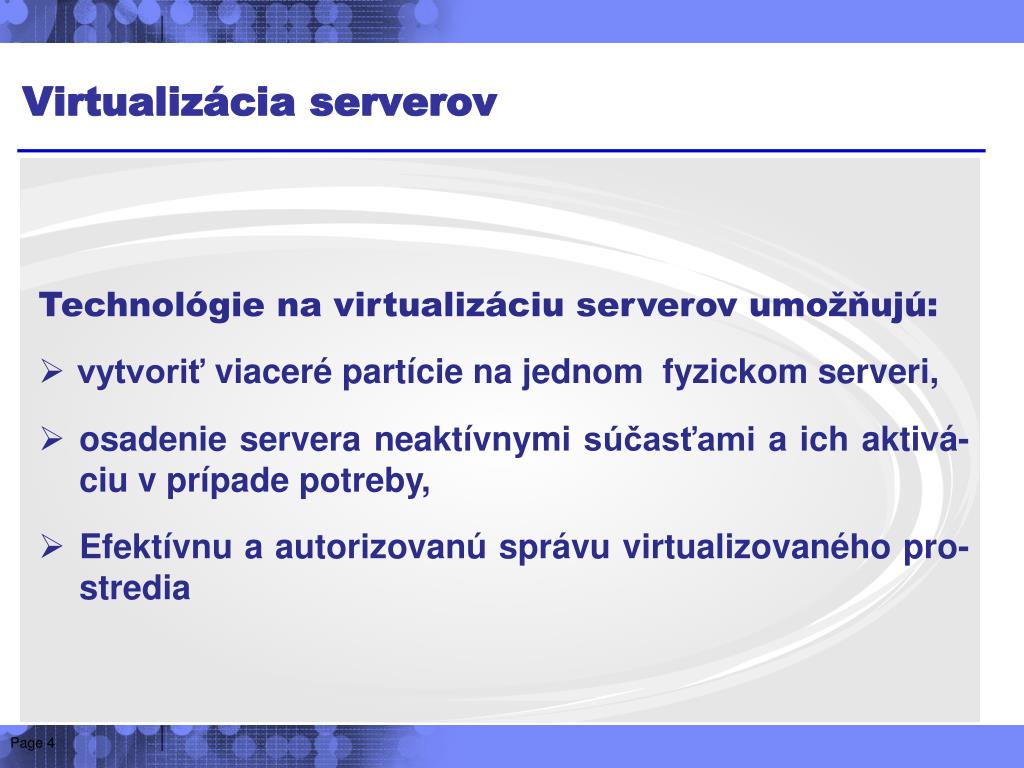 Virtualizácia serverov

Technológie na virtualizáciu serverov umožňujú:

➢ vytvoriť viaceré partície na jednom fyzickom serveri,

➢ osadenie servera neaktívnymi súčasťami a ich aktiváciu v prípade potreby,

➢ Efektívnu a autorizovanú správu virtualizovaného prostredia

Page 4